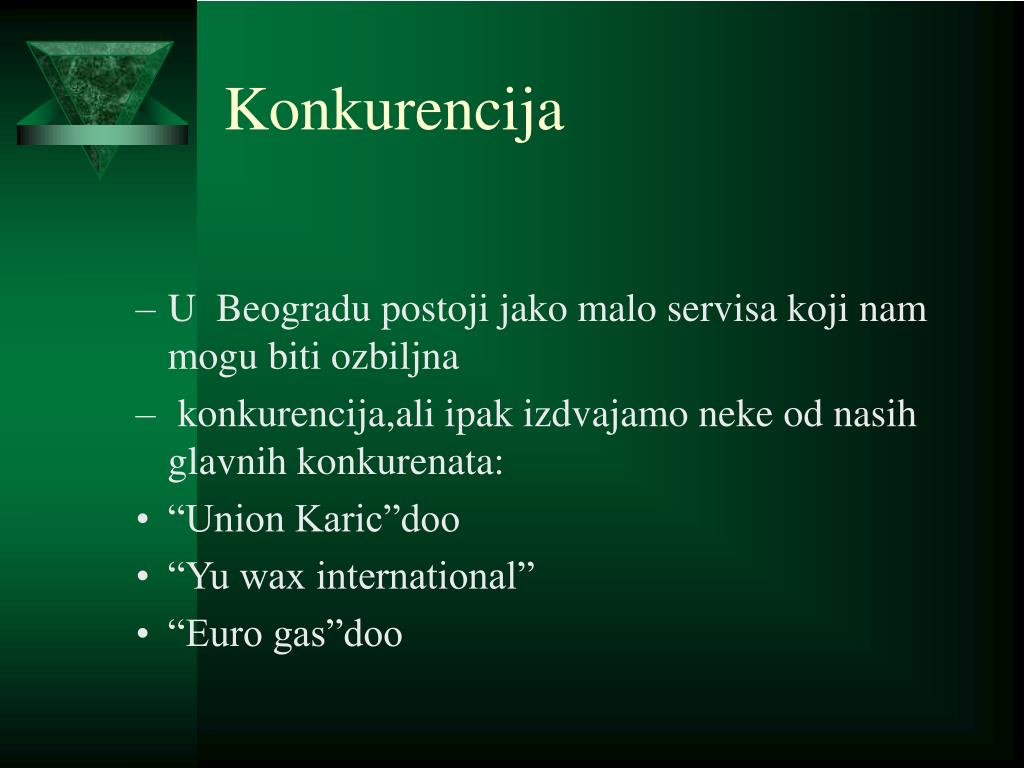 Konkurencija

– U Beogradu postoji jako malo servisa koji nam mogu biti ozbiljna
– konkurencija,ali ipak izdvajamo neke od nasih glavnih konkurenata:
• “Union Karic”doo
• “Yu wax international”
• “Euro gas”doo